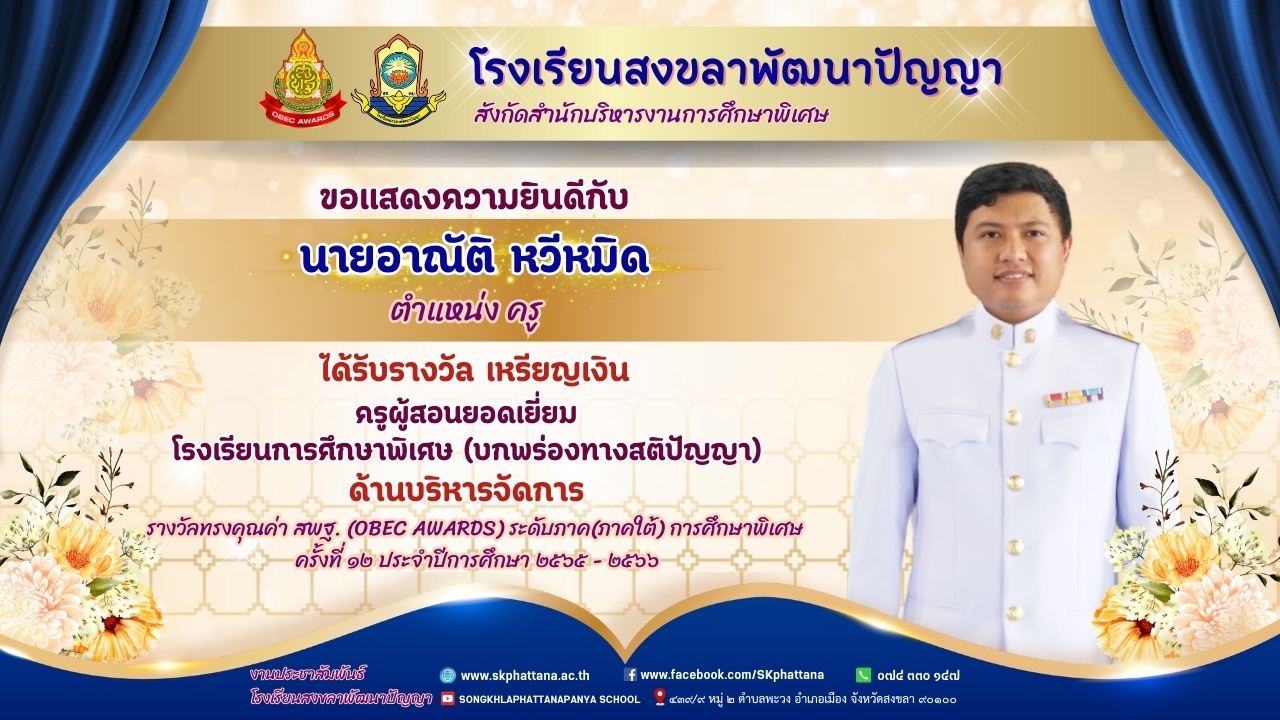 OBEC AWARDS

โรงเรียนสงขลาพัฒนาปัญญา
สังกัดสำนักบริหารงานการศึกษาพิเศษ

ขอแสดงความยินดีกับ
นายอาณัติ หวีหมิด
ตำแหน่ง ครู

ได้รับรางวัล เหรียญเงิน
ครูผู้สอนยอดเยี่ยม
โรงเรียนการศึกษาพิเศษ (บกพร่องทางสติปัญญา)
ด้านบริหารจัดการ
รางวัลทรงคุณค่า สพฐ. (OBEC AWARDS) ระดับภาค(ภาคใต้) การศึกษาพิเศษ
ครั้งที่ ๑๒ ประจำปีการศึกษา ๒๕๖๕ - ๒๕๖๖

งานประชาสัมพันธ์
โรงเรียนสงขลาพัฒนาปัญญา
www.skphattana.ac.th
www.facebook.com/SKphattana
๐๗๔ ๓๓๐ ๑๔๗
SONGKHLAPHATTANAPANYA SCHOOL
๔๓๙/๙ หมู่ ๒ ตำบลพะวง อำเภอเมือง จังหวัดสงขลา ๙๐๑๐๐